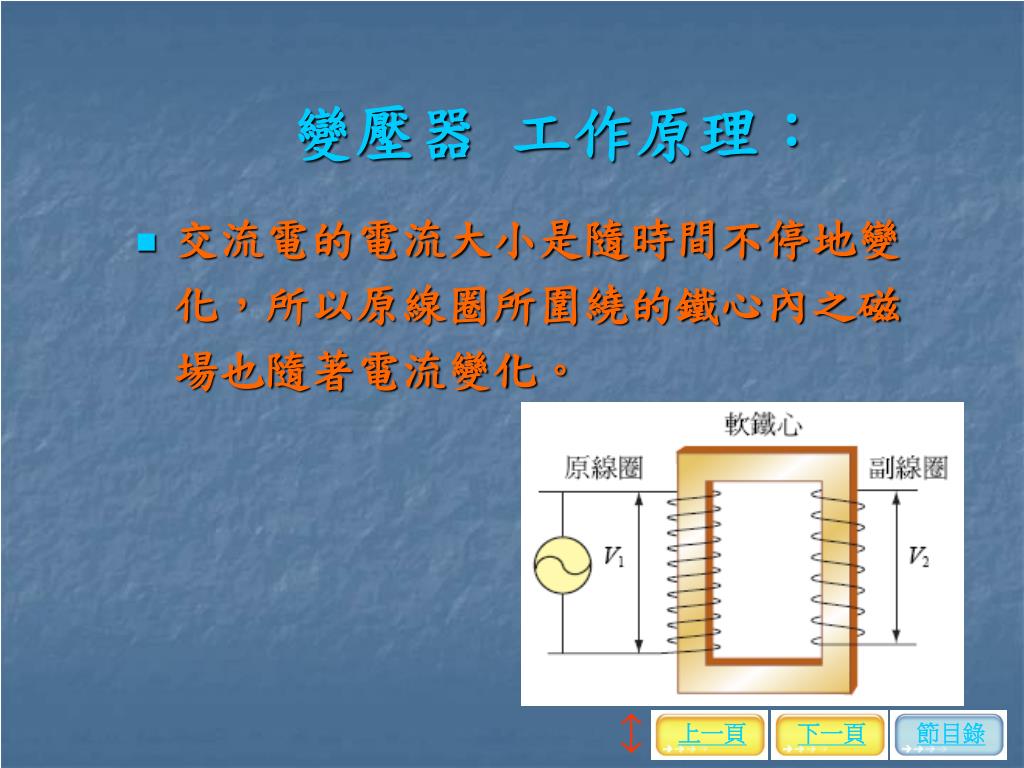 變壓器 工作原理：

交流電的電流大小是隨時間不停地變化，所以原線圈所圍繞的鐵心內之磁場也隨著電流變化。

軟鐵心
原線圈
副線圈
$V_1$
$V_2$

上一頁
下一頁
節目錄